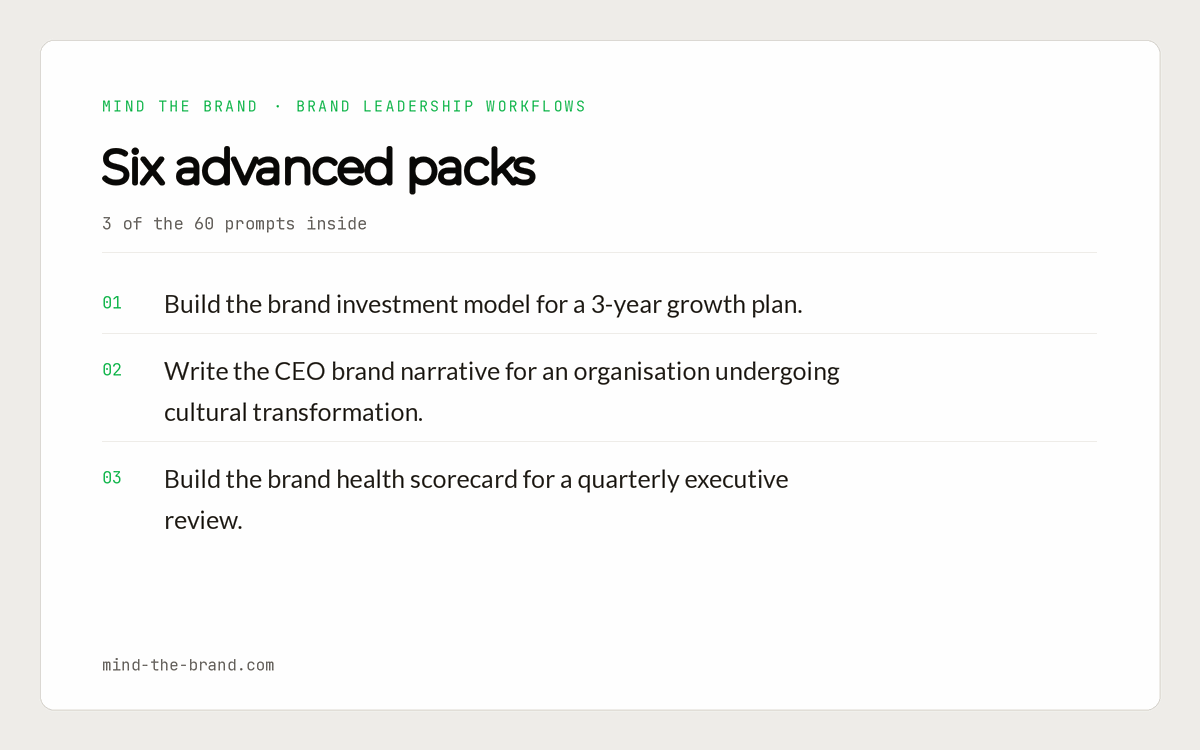 MIND THE BRAND · BRAND LEADERSHIP WORKFLOWS

Six advanced packs

3 of the 60 prompts inside

01 Build the brand investment model for a 3-year growth plan.

02 Write the CEO brand narrative for an organisation undergoing cultural transformation.

03 Build the brand health scorecard for a quarterly executive review.

mind-the-brand.com